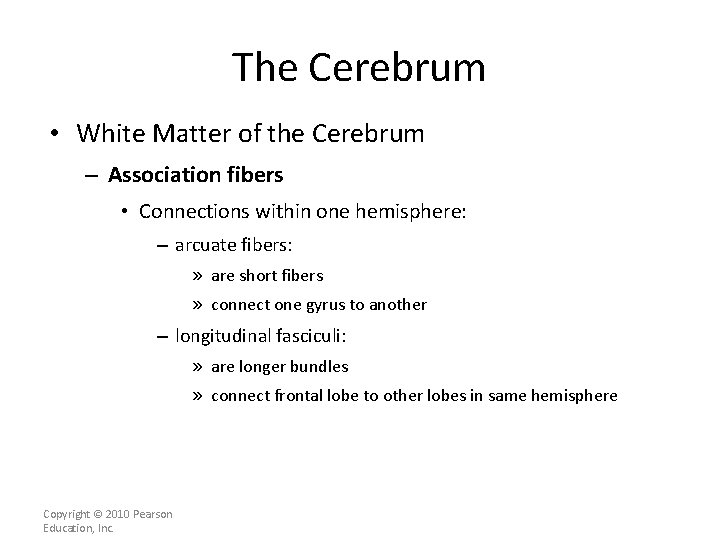 The Cerebrum

• White Matter of the Cerebrum
– Association fibers
• Connections within one hemisphere:
– arcuate fibers:
» are short fibers
» connect one gyrus to another
– longitudinal fasciculi:
» are longer bundles
» connect frontal lobe to other lobes in same hemisphere

Copyright © 2010 Pearson Education, Inc.